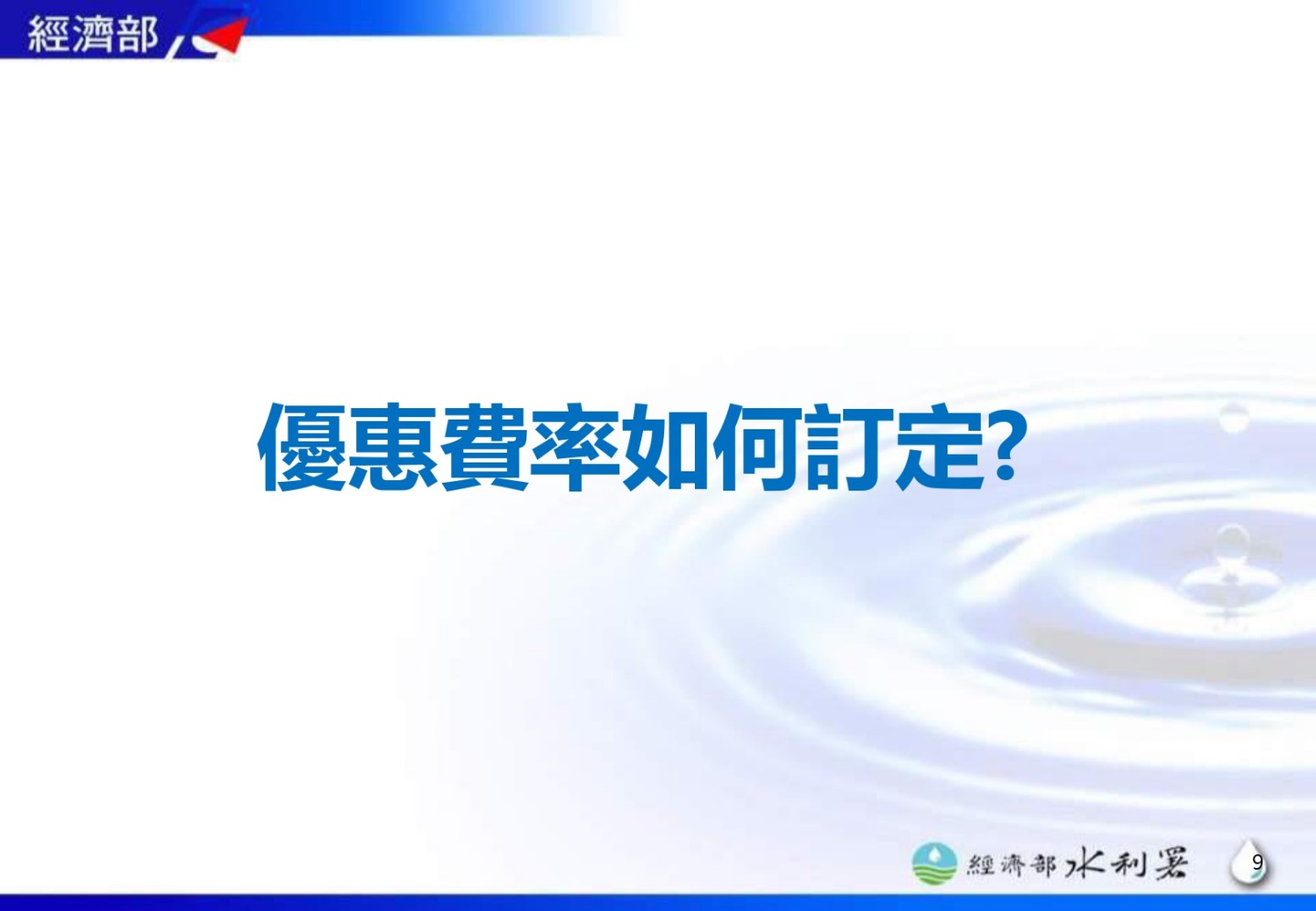 經濟部

優惠費率如何訂定?

經濟部水利署

9